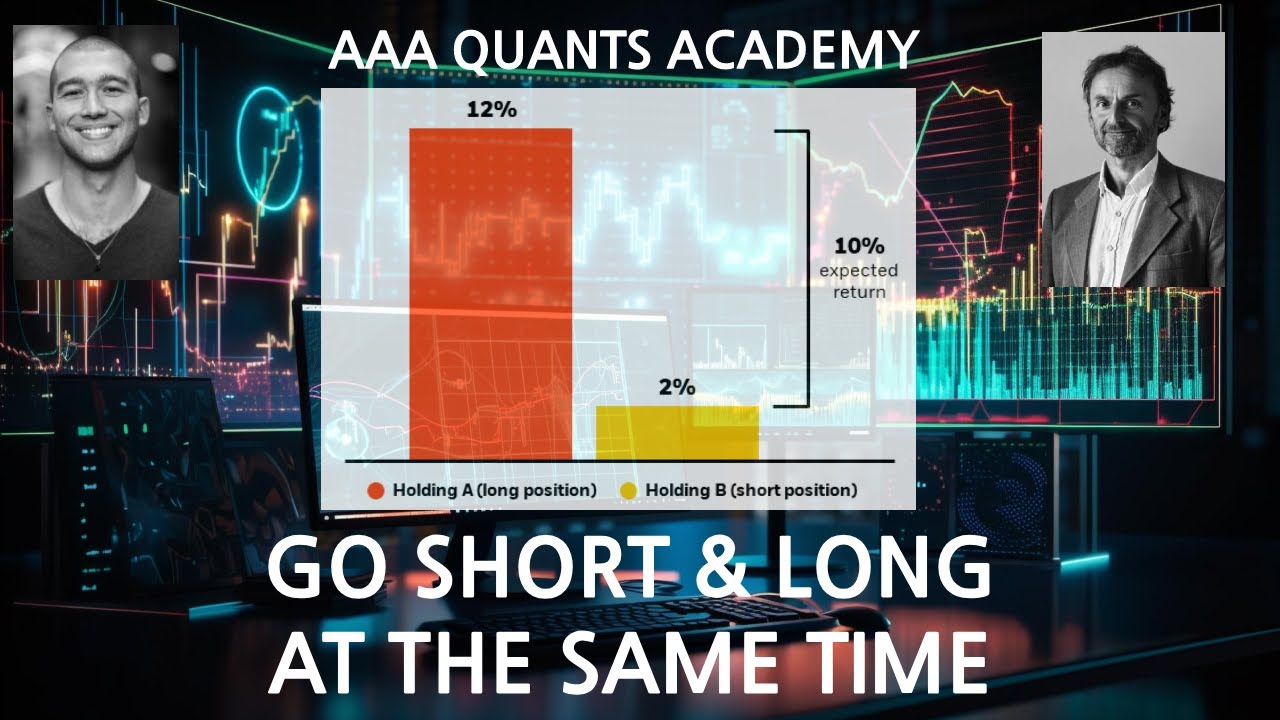 AAA QUANTS ACADEMY

12%

10%
expected
return

2%

Holding A (long position) Holding B (short position)

GO SHORT & LONG
AT THE SAME TIME